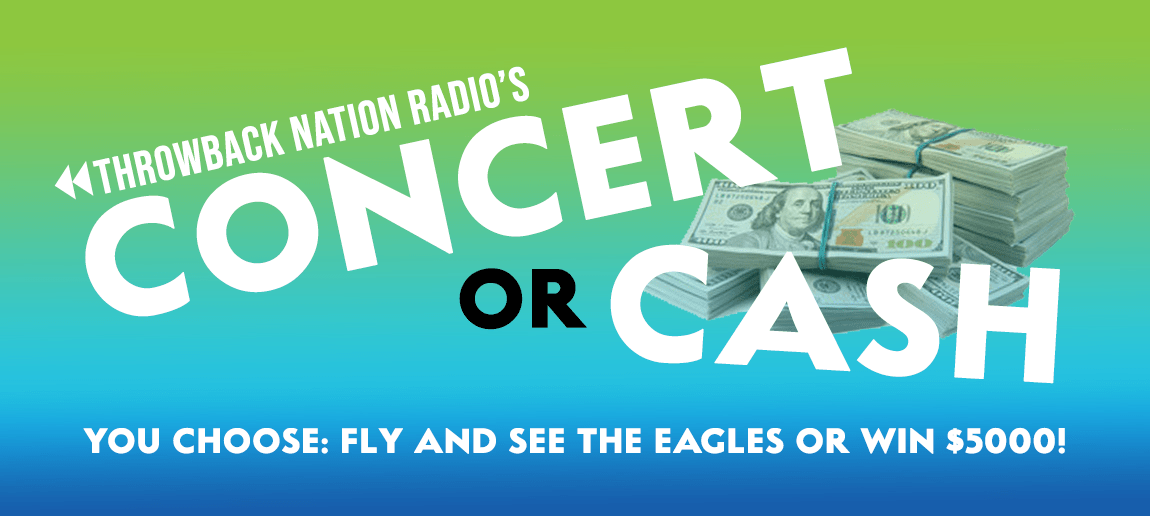 THROWBACK NATION RADIO'S
CONCERT
OR
CASH

YOU CHOOSE: FLY AND SEE THE EAGLES OR WIN $5000!